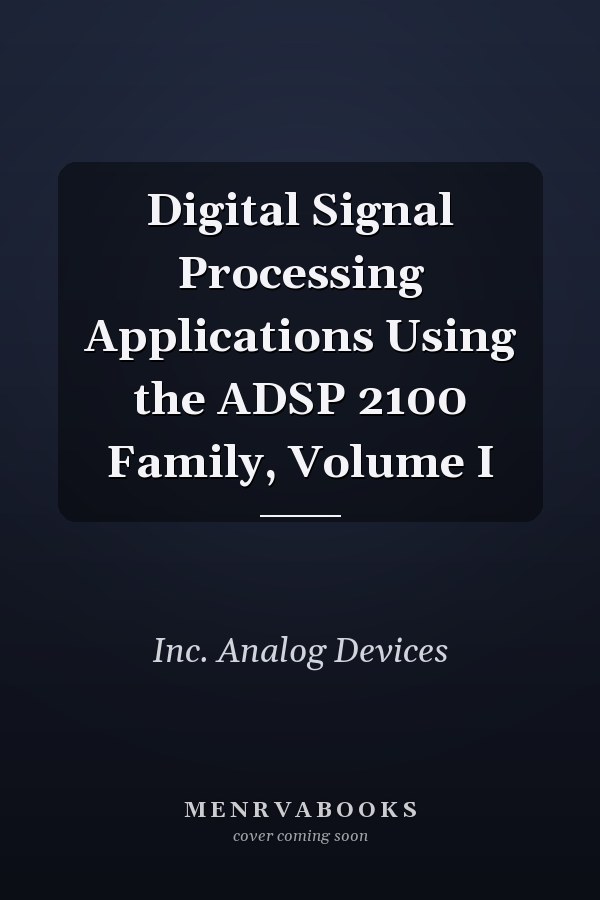 Digital Signal Processing Applications Using the ADSP 2100 Family, Volume I

Inc. Analog Devices

MENRVABOOKS
cover coming soon